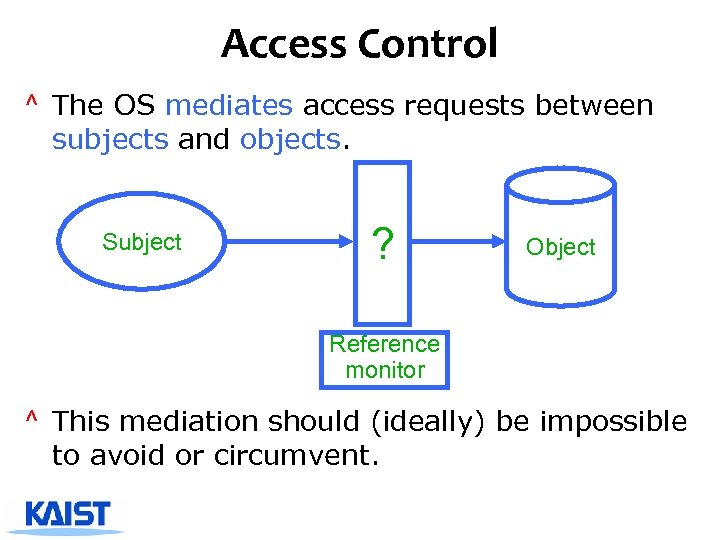 Access Control

^ The OS mediates access requests between subjects and objects.

Subject

?

Object

Reference monitor

^ This mediation should (ideally) be impossible to avoid or circumvent.

KAIST